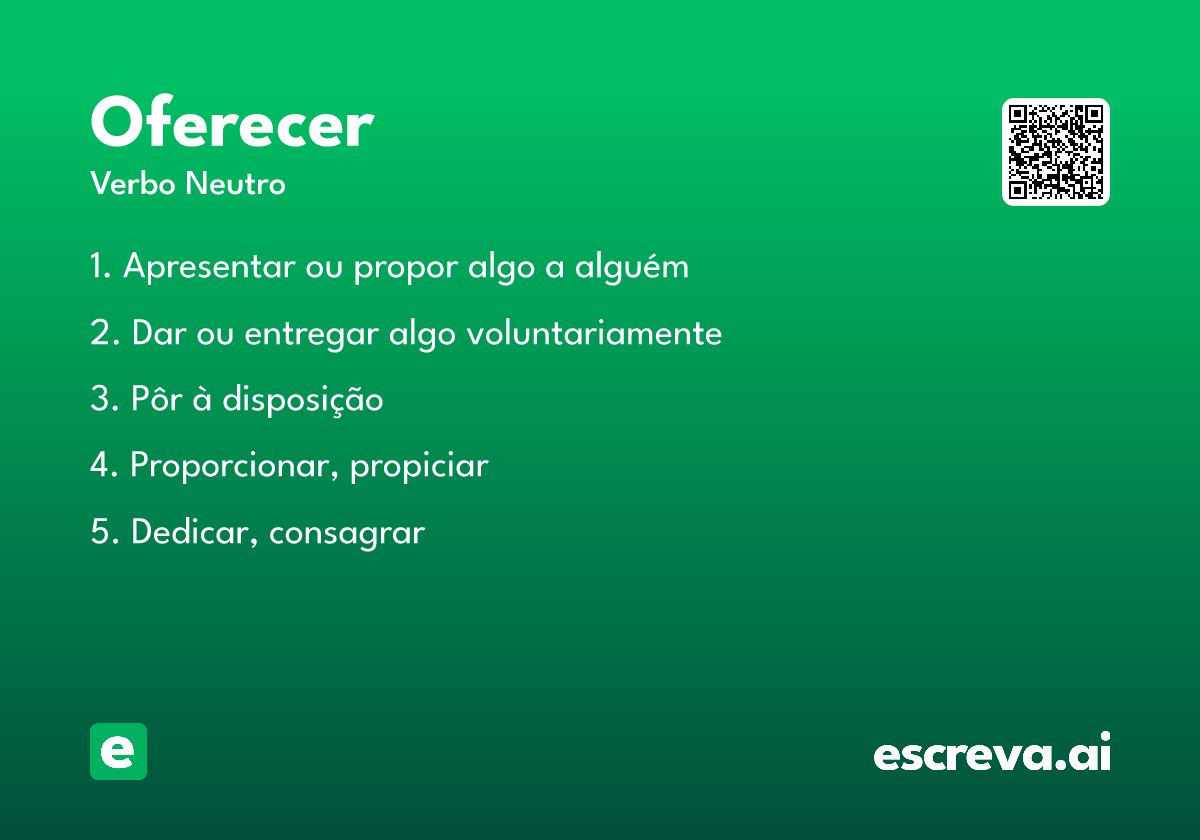 Oferecer
Verbo Neutro

1. Apresentar ou propor algo a alguém

2. Dar ou entregar algo voluntariamente

3. Pôr à disposição

4. Proporcionar, propiciar

5. Dedicar, consagrar

e

escreva.ai